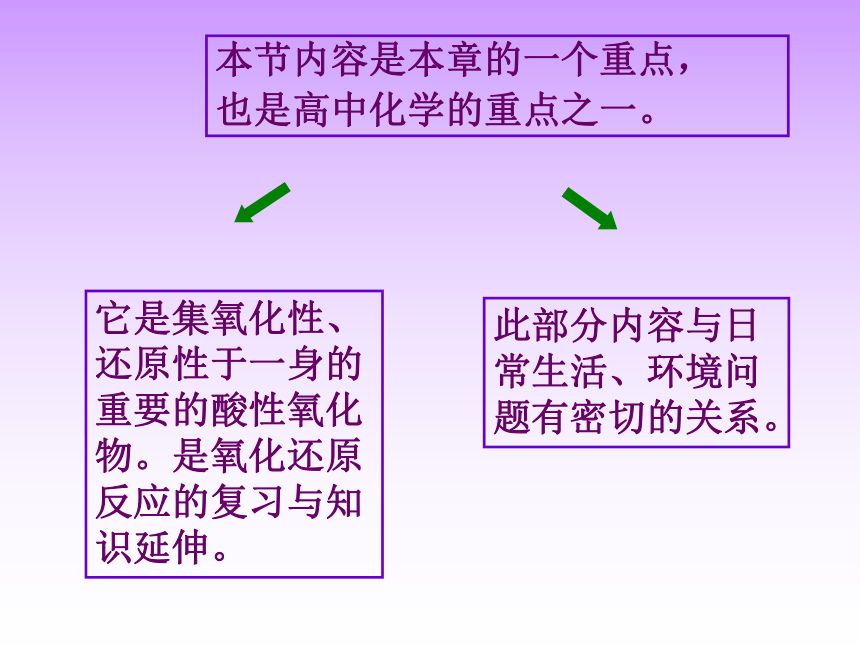 本节内容是本章的一个重点，也是高中化学的重点之一。

它是集氧化性、还原性于一身的重要的酸性氧化物。是氧化还原反应的复习与知识延伸。

此部分内容与日常生活、环境问题有密切的关系。